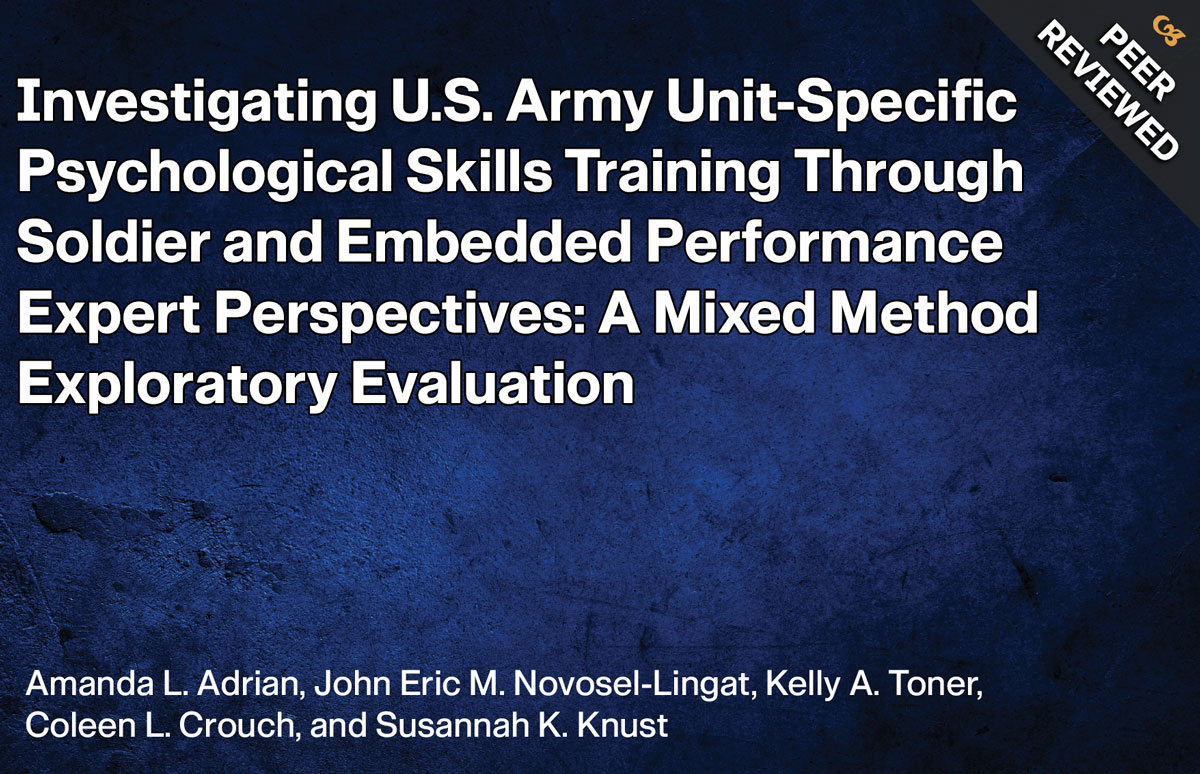 PEER REVIEWED

Investigating U.S. Army Unit-Specific Psychological Skills Training Through Soldier and Embedded Performance Expert Perspectives: A Mixed Method Exploratory Evaluation

Amanda L. Adrian, John Eric M. Novosel-Lingat, Kelly A. Toner, Coleen L. Crouch, and Susannah K. Knust